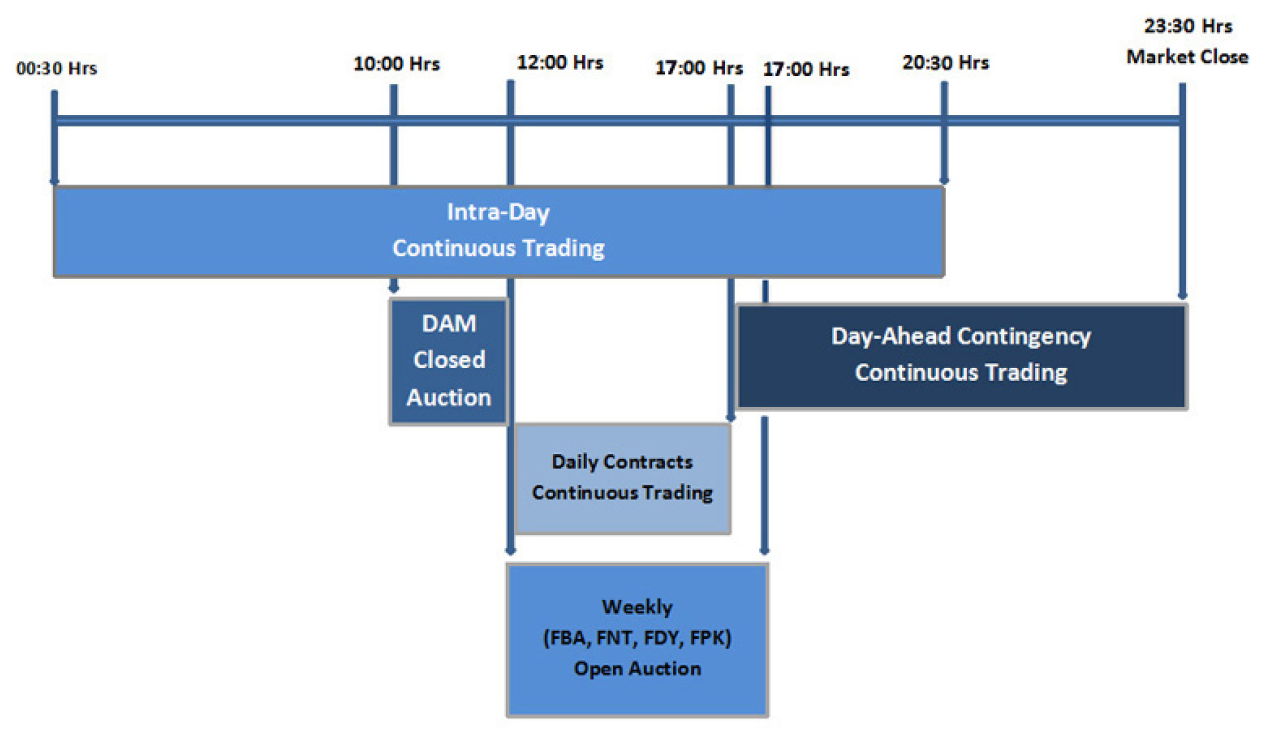 00:30 Hrs

10:00 Hrs

12:00 Hrs

17:00 Hrs

17:00 Hrs

20:30 Hrs

23:30 Hrs
Market Close

Intra-Day
Continuous Trading

DAM
Closed
Auction

Day-Ahead Contingency
Continuous Trading

Daily Contracts
Continuous Trading

Weekly
(FBA, FNT, FDY, FPK)
Open Auction